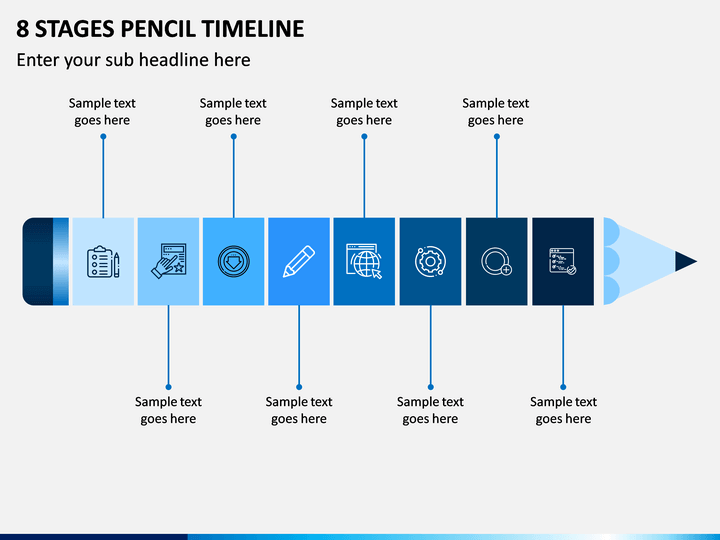 8 STAGES PENCIL TIMELINE

Enter your sub headline here

Sample text goes here

Sample text goes here

Sample text goes here

Sample text goes here

Sample text goes here

Sample text goes here

Sample text goes here

Sample text goes here